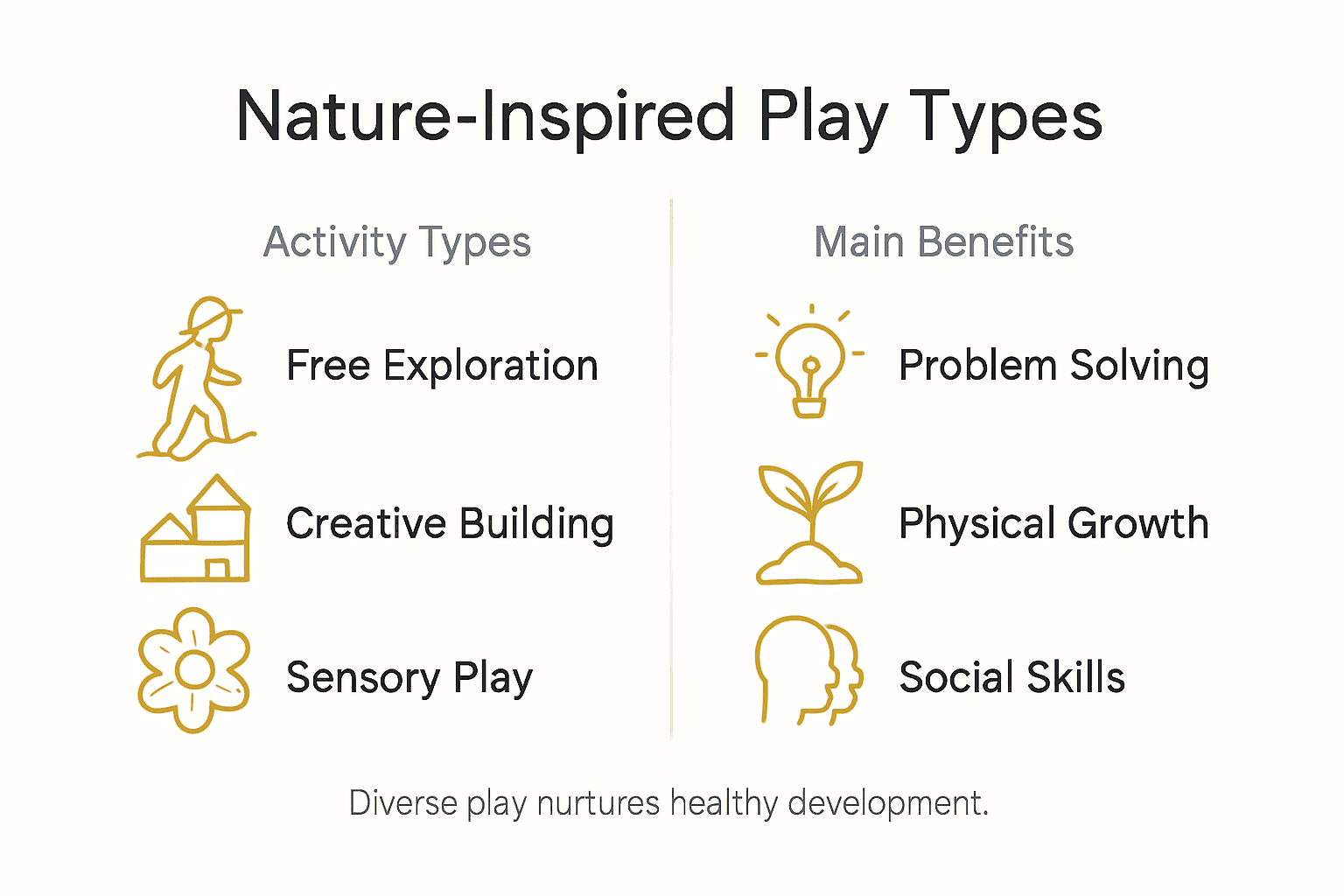 Nature-Inspired Play Types

Activity Types

Free Exploration

Creative Building

Sensory Play

Main Benefits

Problem Solving

Physical Growth

Social Skills

Diverse play nurtures healthy development.